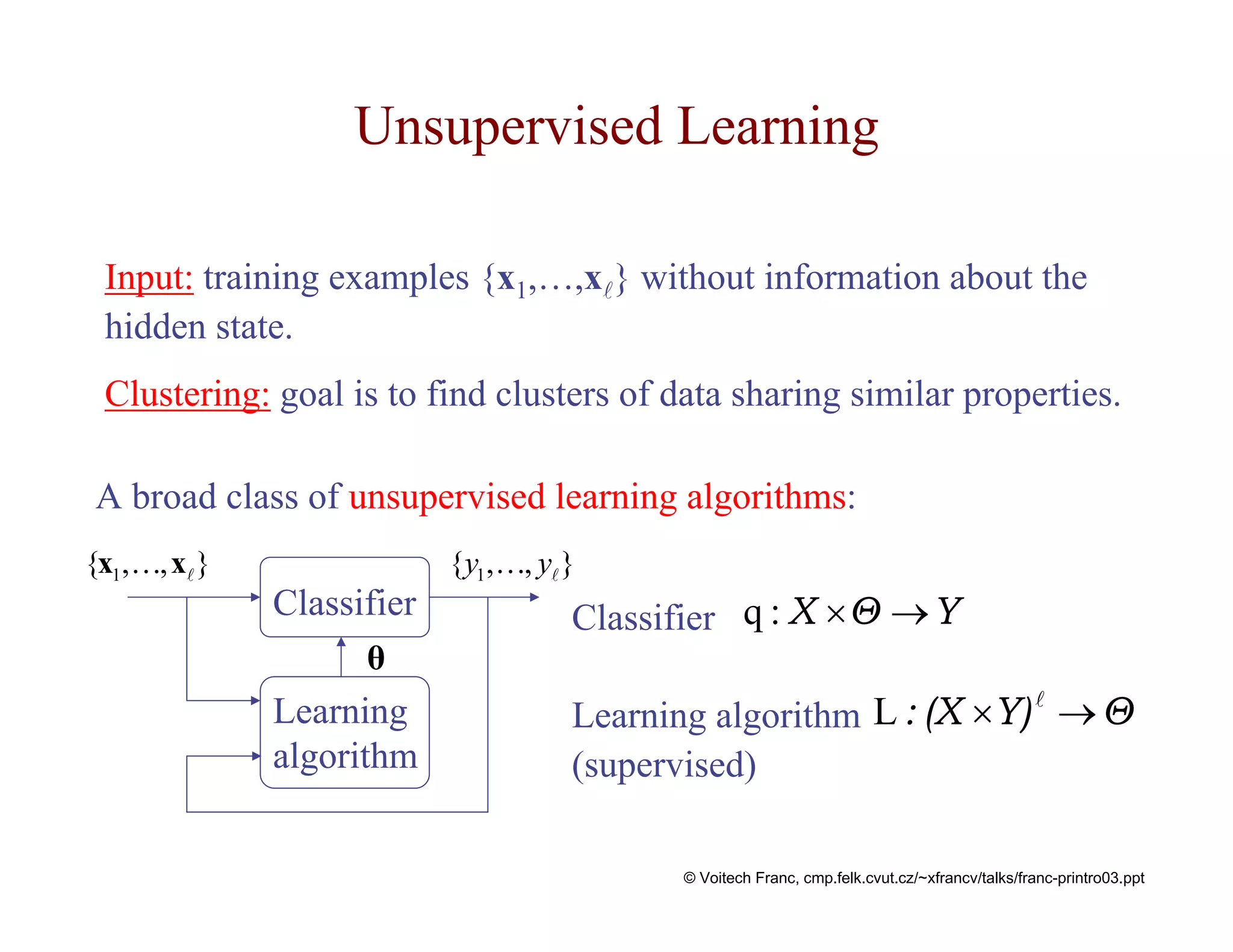 Unsupervised Learning

Input: training examples $\{\mathbf{x}_1,\ldots,\mathbf{x}_\ell\}$ without information about the hidden state.

Clustering: goal is to find clusters of data sharing similar properties.

A broad class of unsupervised learning algorithms:

$\{\mathbf{x}_1,\ldots,\mathbf{x}_\ell\}$

Classifier

$\{y_1,\ldots,y_\ell\}$

$\boldsymbol{\theta}$

Learning algorithm

Classifier $q: X \times \Theta \rightarrow Y$

Learning algorithm $L: (X \times Y)^\ell \rightarrow \Theta$
(supervised)

© Voitech Franc, cmp.felk.cvut.cz/~xfrancv/talks/franc-printro03.ppt